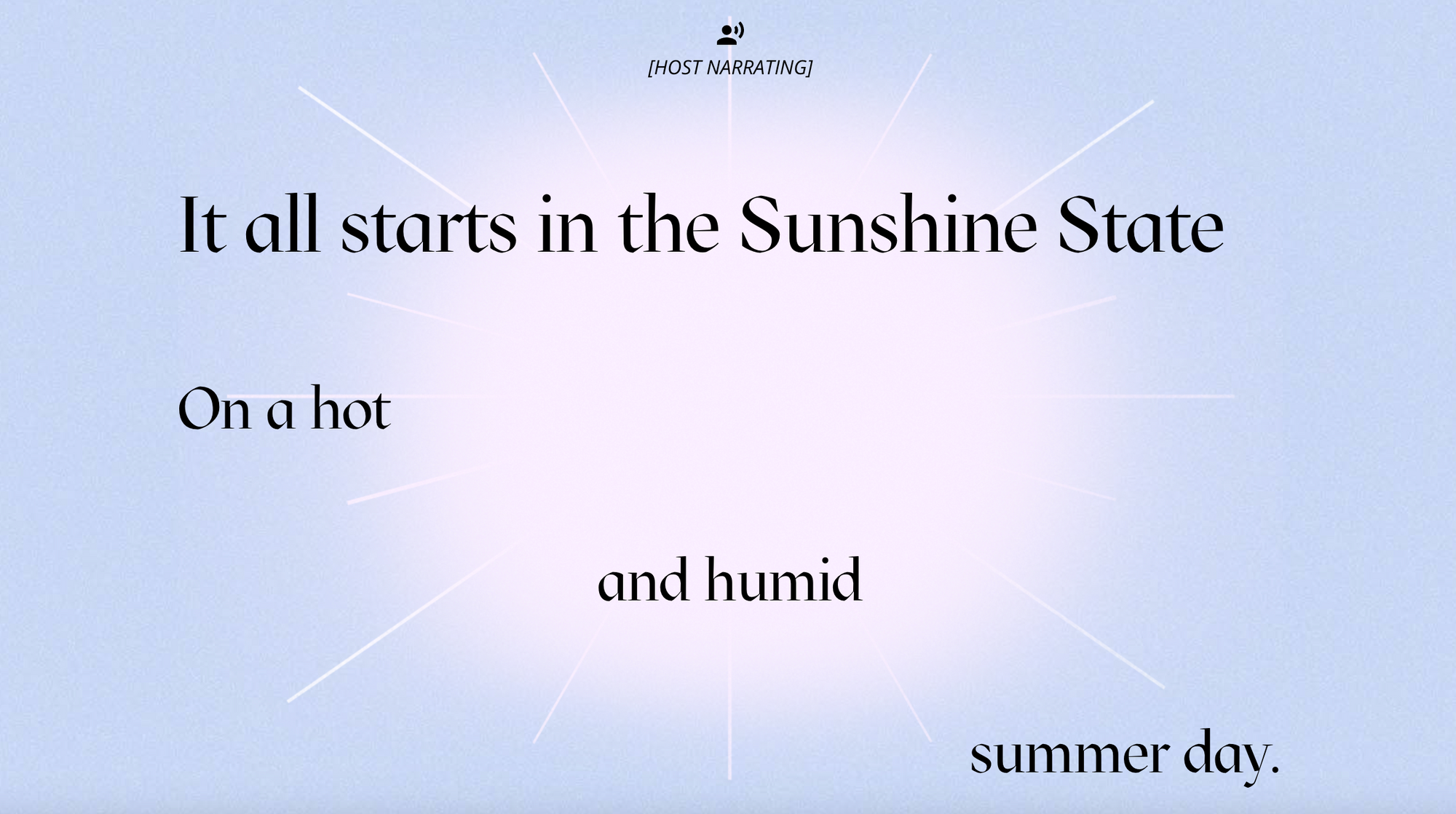 [HOST NARRATING]

It all starts in the Sunshine State

On a hot

and humid

summer day.